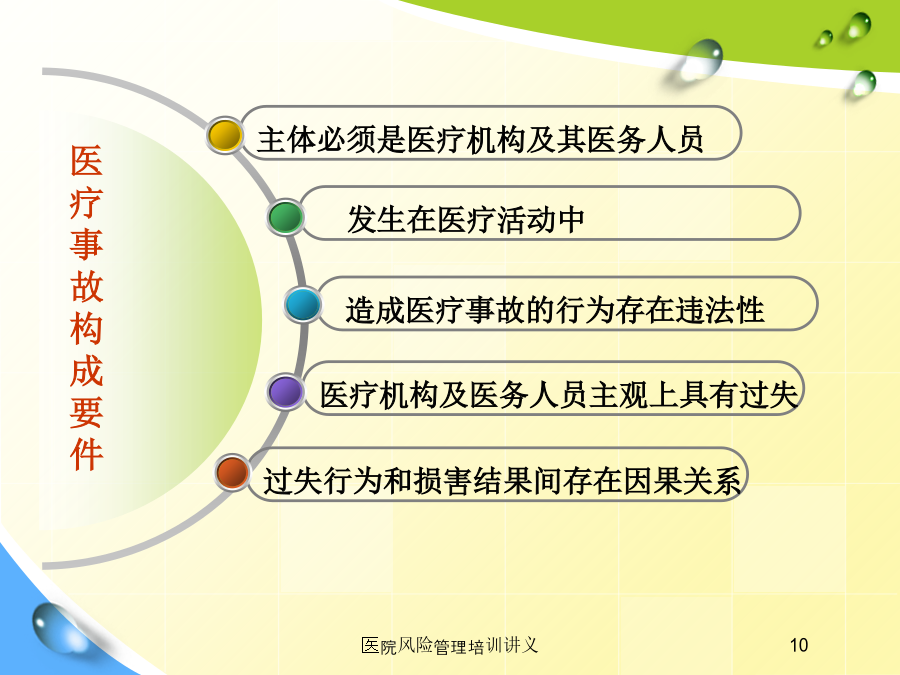 医疗事故构成要件

主体必须是医疗机构及其医务人员

发生在医疗活动中

造成医疗事故的行为存在违法性

医疗机构及医务人员主观上具有过失

过失行为和损害结果间存在因果关系

医院风险管理培训讲义

10